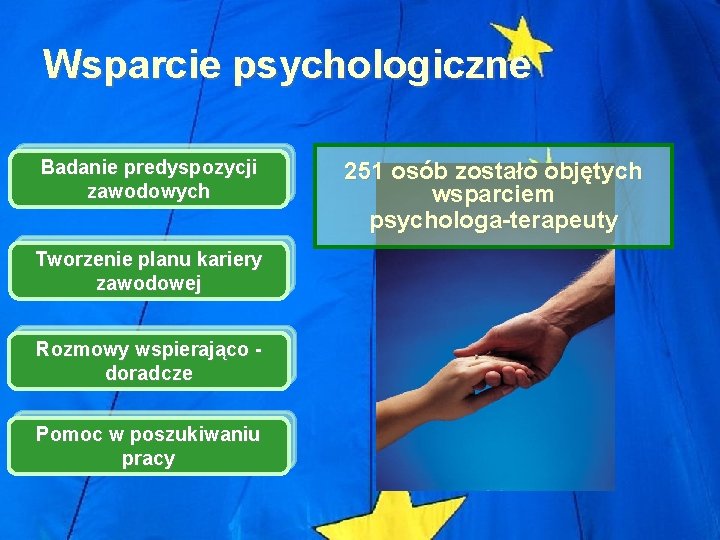 Wsparcie psychologiczne

Badanie predyspozycji zawodowych

Tworzenie planu kariery zawodowej

Rozmowy wspierająco - doradcze

Pomoc w poszukiwaniu pracy

251 osób zostało objętych wsparciem psychologa-terapeuty